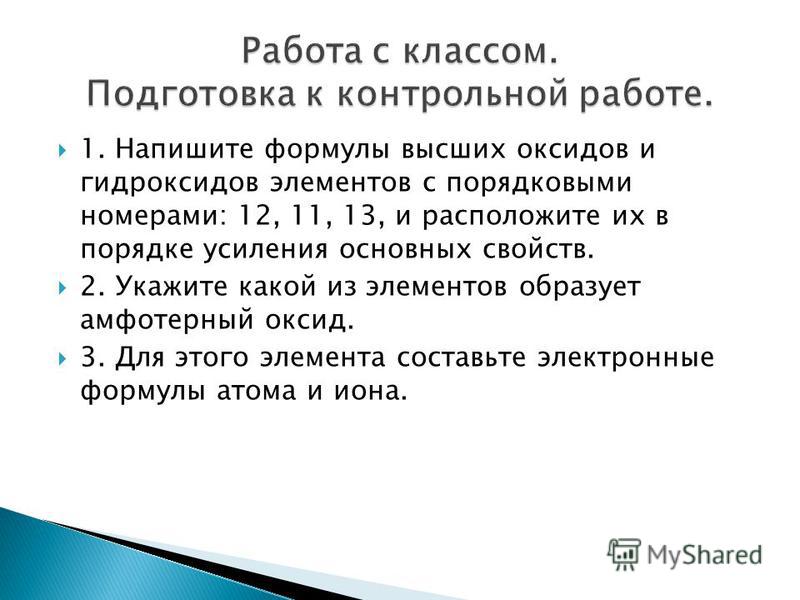 Работа с классом.
Подготовка к контрольной работе.

1. Напишите формулы высших оксидов и гидроксидов элементов с порядковыми номерами: 12, 11, 13, и расположите их в порядке усиления основных свойств.

2. Укажите какой из элементов образует амфотерный оксид.

3. Для этого элемента составьте электронные формулы атома и иона.

MyShared